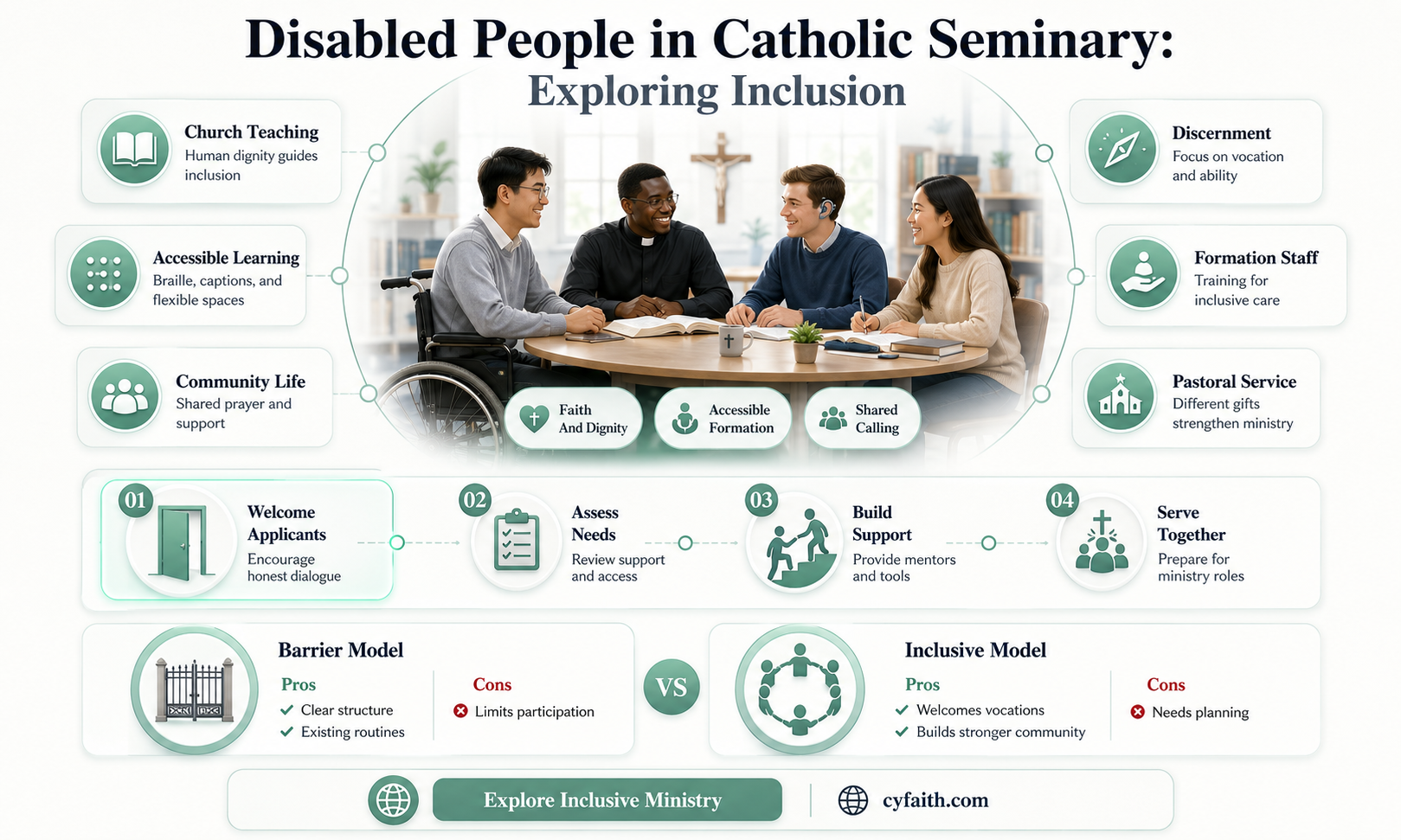 Disabled People in Catholic Seminary:
Exploring Inclusion

Church Teaching
Human dignity guides inclusion

Accessible Learning
Braille, captions, and flexible spaces

Community Life
Shared prayer and support

Discernment
Focus on vocation and ability

Formation Staff
Training for inclusive care

Pastoral Service
Different gifts strengthen ministry

Faith And Dignity

Accessible Formation

Shared Calling

01
Welcome Applicants
Encourage honest dialogue

02
Assess Needs
Review support and access

03
Build Support
Provide mentors and tools

04
Serve Together
Prepare for ministry roles

Barrier Model
Pros
Clear structure
Existing routines
Cons
Limits participation

VS

Inclusive Model
Pros
Welcomes vocations
Builds stronger community
Cons
Needs planning

Explore Inclusive Ministry

cyfaith.com